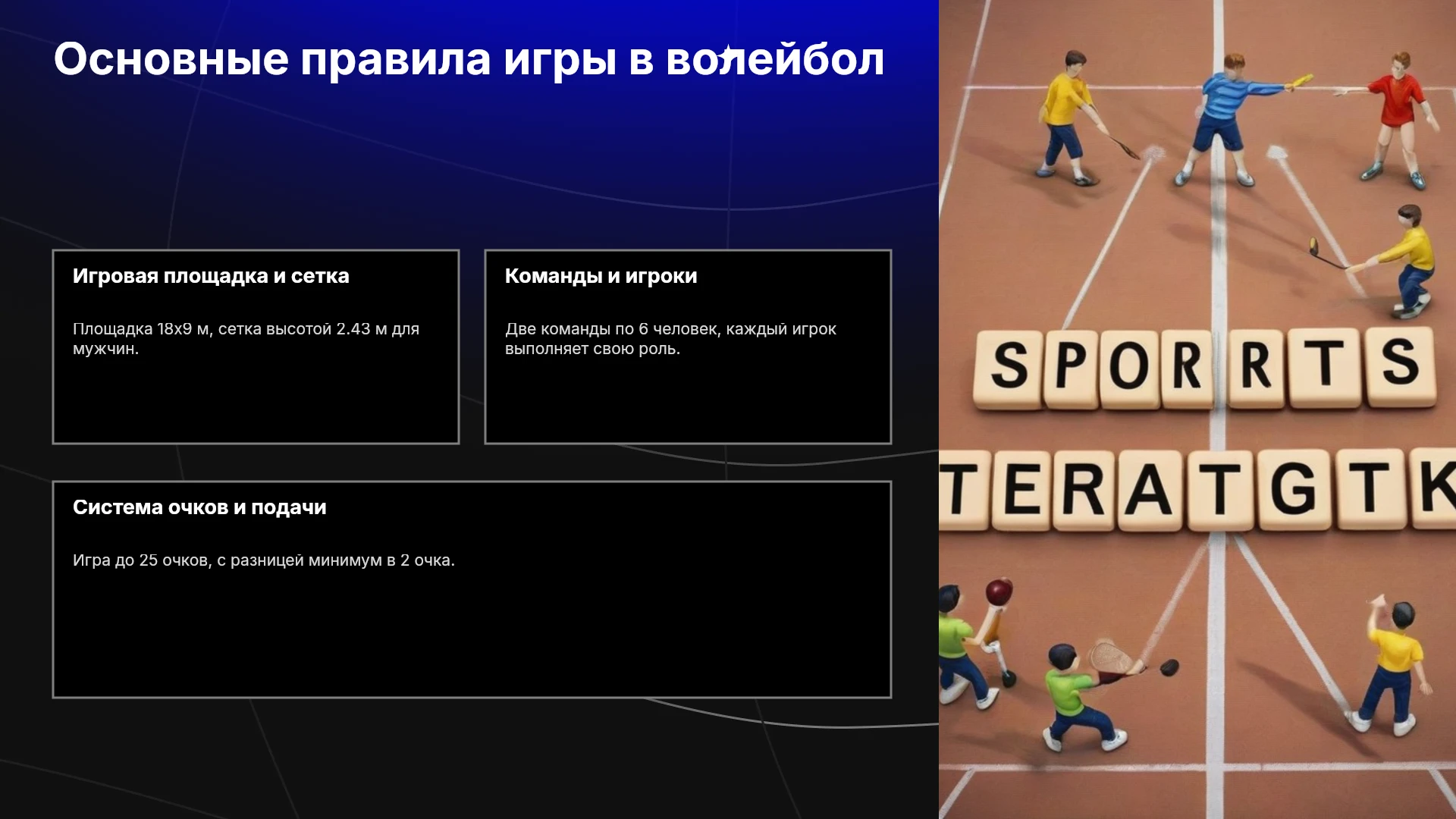 Основные правила игры в волейбол

Игровая площадка и сетка

Площадка 18x9 м, сетка высотой 2.43 м для мужчин.

Команды и игроки

Две команды по 6 человек, каждый игрок выполняет свою роль.

Система очков и подачи

Игра до 25 очков, с разницей минимум в 2 очка.

SPORRTS

TERATGTK